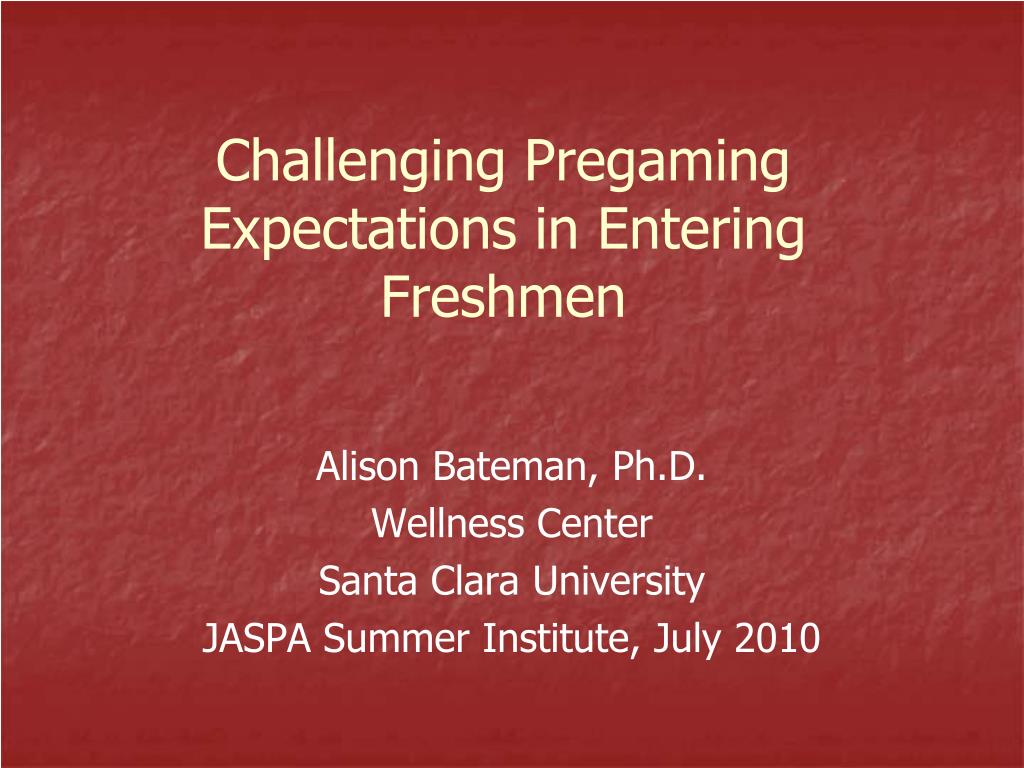 Challenging Pregaming Expectations in Entering Freshmen

Alison Bateman, Ph.D.
Wellness Center
Santa Clara University
JASPA Summer Institute, July 2010